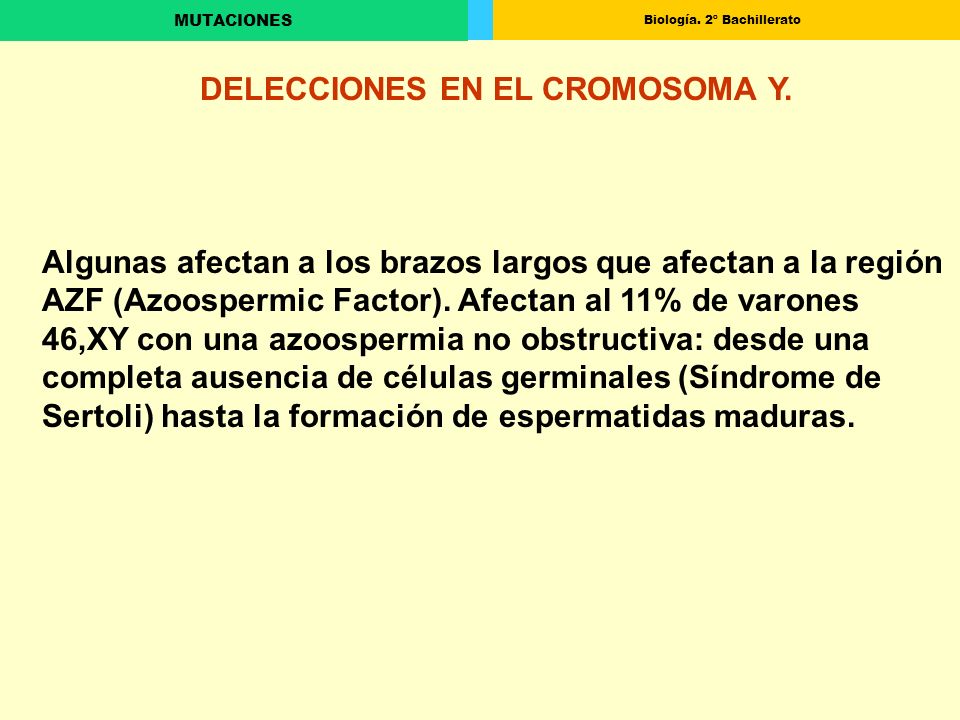 MUTACIONES

Biología. 2º Bachillerato

DELECCIONES EN EL CROMOSOMA Y.

Algunas afectan a los brazos largos que afectan a la región AZF (Azoospermic Factor). Afectan al 11% de varones 46,XY con una azoospermia no obstructiva: desde una completa ausencia de células germinales (Síndrome de Sertoli) hasta la formación de espermatidas maduras.